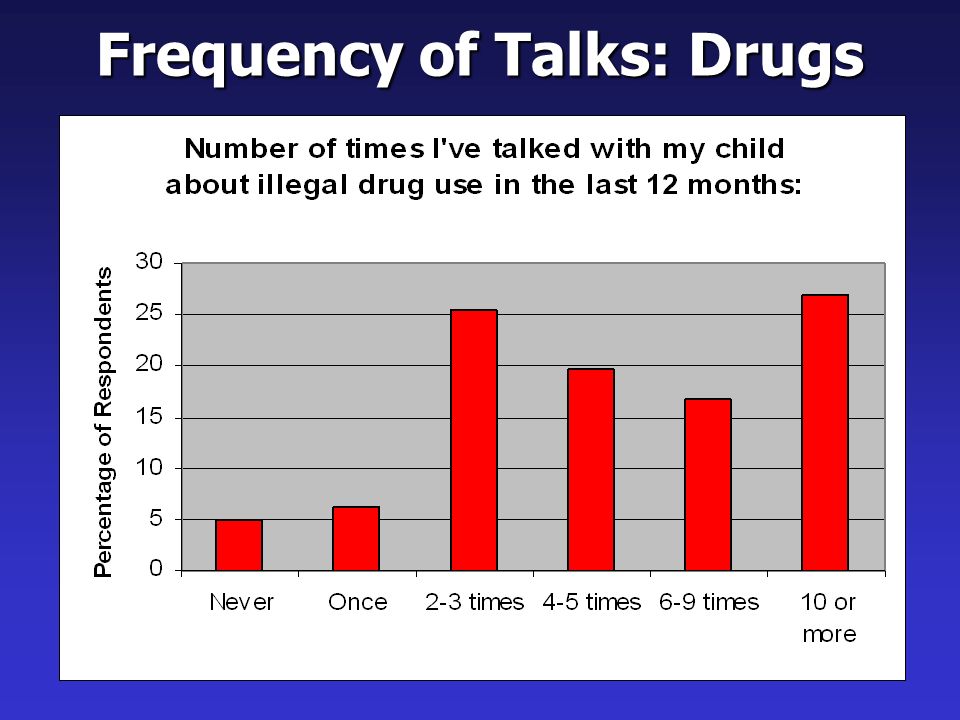 Frequency of Talks: Drugs

Number of times I've talked with my child about illegal drug use in the last 12 months:

Percentage of Respondents

30
25
20
15
10
5
0

Never
Once
2-3 times
4-5 times
6-9 times
10 or more